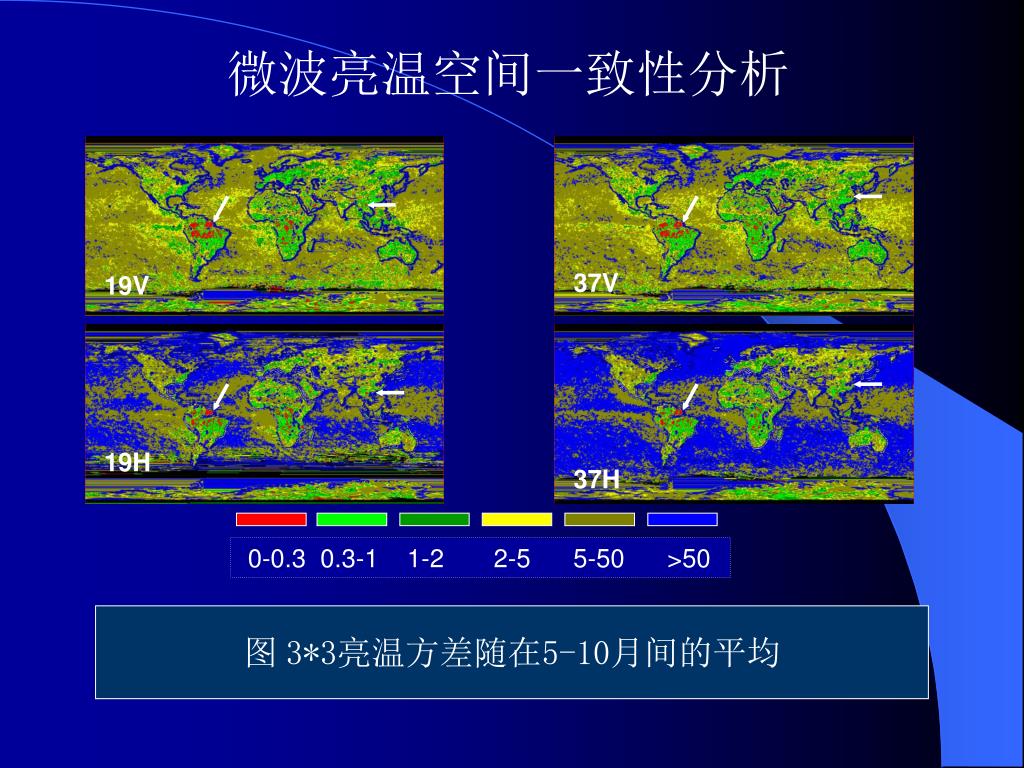 微波亮温空间一致性分析

19V

37V

19H

37H

0-0.3 0.3-1 1-2 2-5 5-50 >50

图 3*3亮温方差随在5-10月间的平均